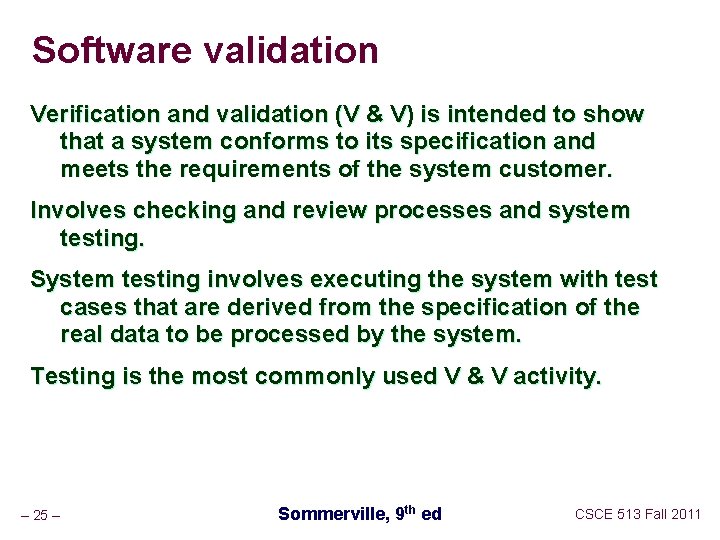 Software validation

Verification and validation (V & V) is intended to show that a system conforms to its specification and meets the requirements of the system customer.

Involves checking and review processes and system testing.

System testing involves executing the system with test cases that are derived from the specification of the real data to be processed by the system.

Testing is the most commonly used V & V activity.

– 25 –

Sommerville, 9$^{th}$ ed

CSCE 513 Fall 2011